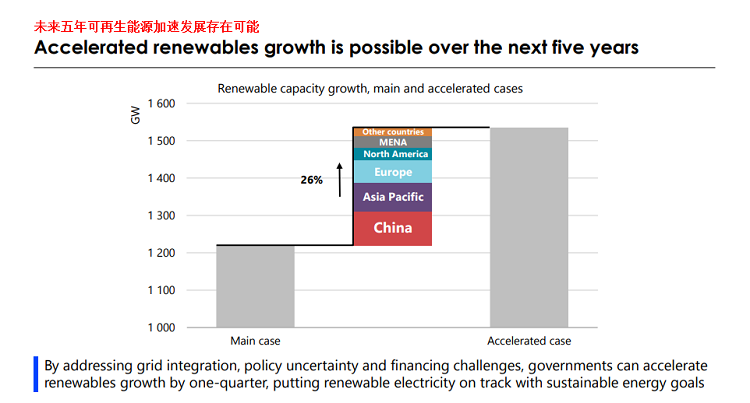 未来五年可再生能源加速发展存在可能

Accelerated renewables growth is possible over the next five years

Renewable capacity growth, main and accelerated cases

GW

1 600
1 500
1 400
1 300
1 200
1 100
1 000

26%

Other countries
MENA
North America
Europe
Asia Pacific
China

Main case

Accelerated case

By addressing grid integration, policy uncertainty and financing challenges, governments can accelerate renewables growth by one-quarter, putting renewable electricity on track with sustainable energy goals